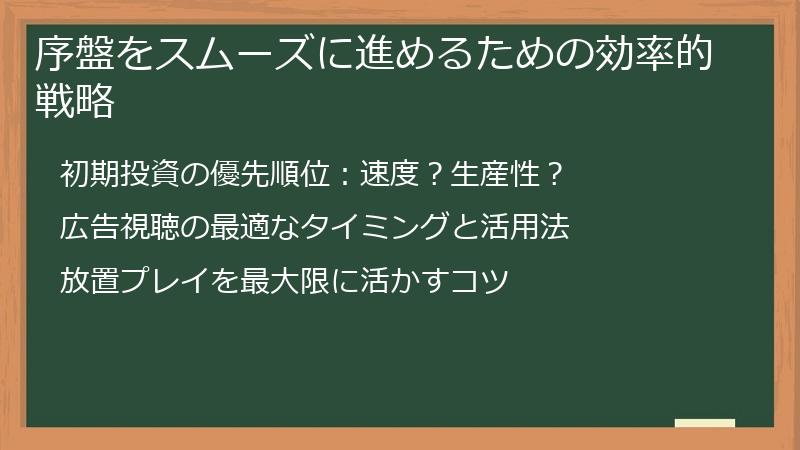 序盤をスムーズに進めるための効率的戦略

初期投資の優先順位：速度？生産性？

広告視聴の最適なタイミングと活用法

放置プレイを最大限に活かすコツ